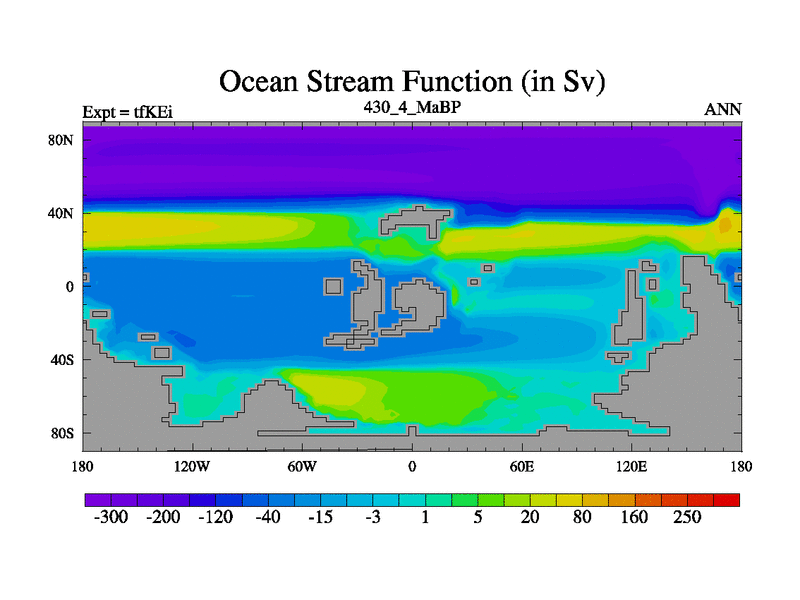 Ocean Stream Function (in Sv)

Expt = tfKEi

430_4_MaBP

ANN

80N
40N
0
40S
80S

180 120W 60W 0 60E 120E 180

-300 -200 -120 -40 -15 -3 1 5 20 80 160 250